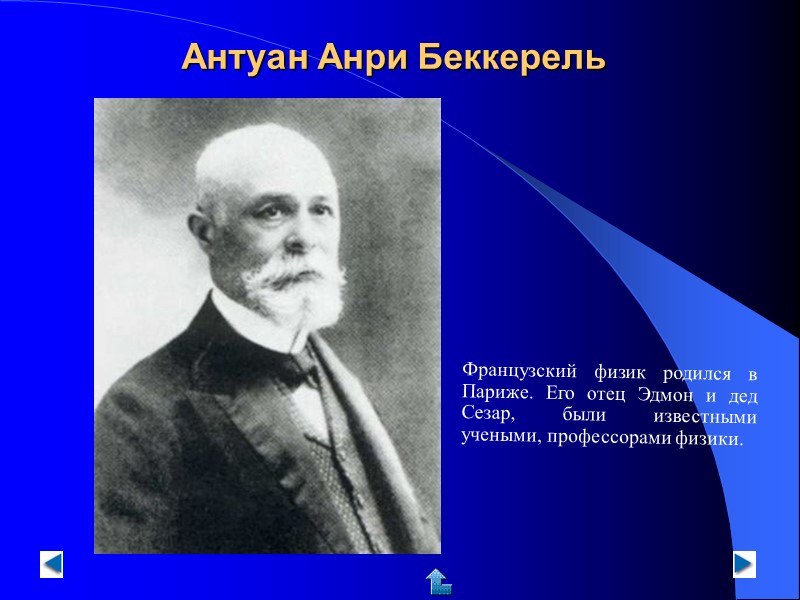 Антуан Анри Беккерель

Французский физик родился в Париже. Его отец Эдмон и дед Сезар, были известными учеными, профессорами физики.